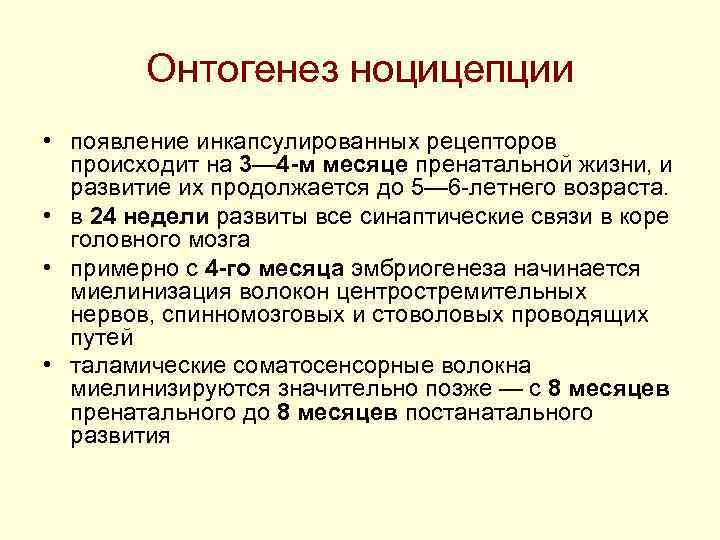 Онтогенез ноцицепции

• появление инкапсулированных рецепторов происходит на 3—4-м месяце пренатальной жизни, и развитие их продолжается до 5—6-летнего возраста.
• в 24 недели развиты все синаптические связи в коре головного мозга
• примерно с 4-го месяца эмбриогенеза начинается миелинизация волокон центростремительных нервов, спинномозговых и стоволовых проводящих путей
• таламические соматосенсорные волокна миелинизируются значительно позже — с 8 месяцев пренатального до 8 месяцев постанатального развития